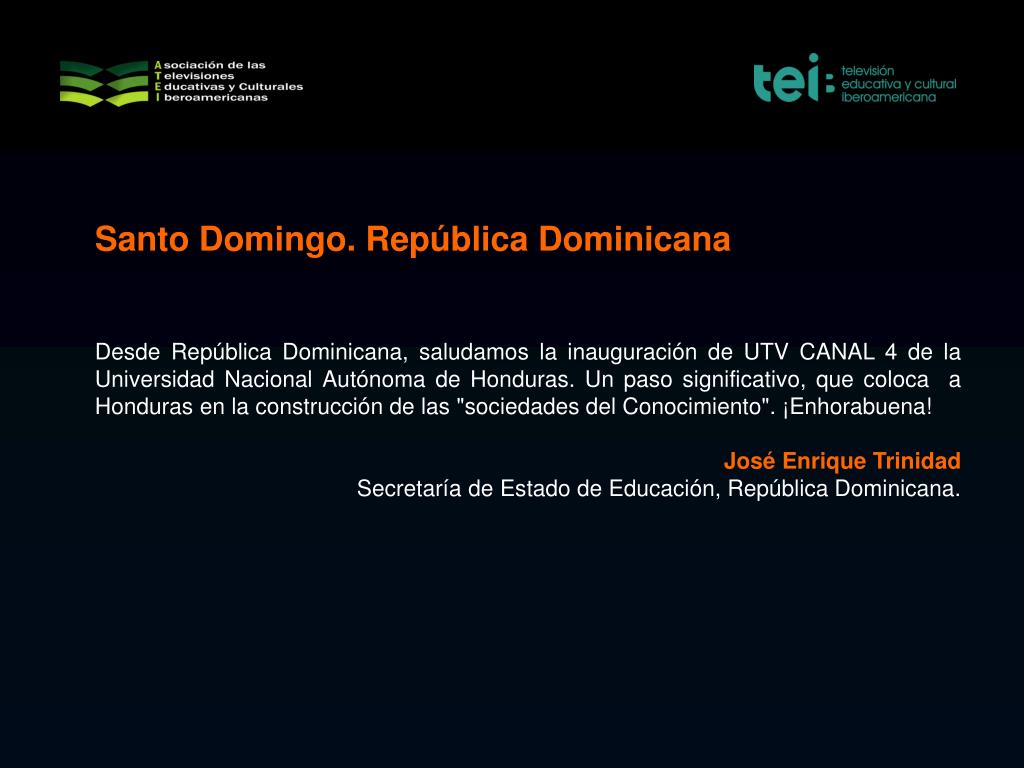 Asociación de las
Televisiones
Educativas y Culturales
Iberoamericanas

tei: televisión educativa y cultural iberoamericana

Santo Domingo. República Dominicana

Desde República Dominicana, saludamos la inauguración de UTV CANAL 4 de la Universidad Nacional Autónoma de Honduras. Un paso significativo, que coloca a Honduras en la construcción de las "sociedades del Conocimiento". ¡Enhorabuena!

José Enrique Trinidad
Secretaría de Estado de Educación, República Dominicana.